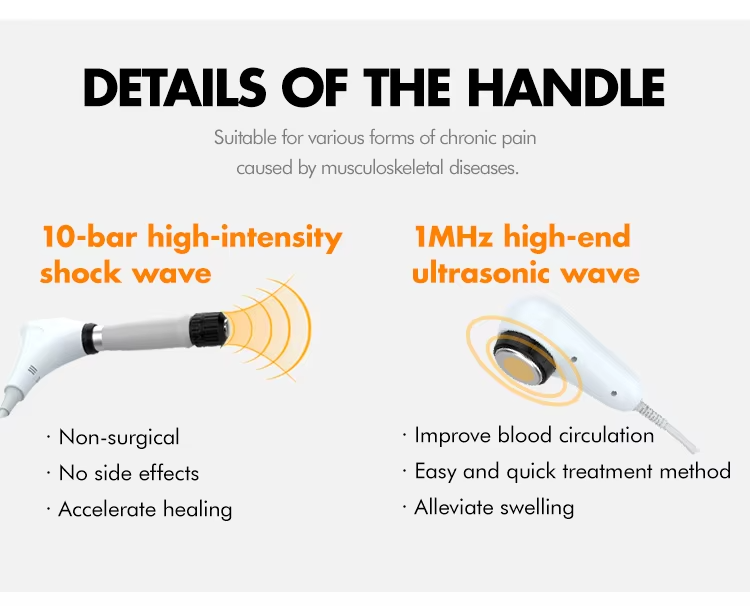 DETAILS OF THE HANDLE

Suitable for various forms of chronic pain caused by musculoskeletal diseases.

10-bar high-intensity shock wave

· Non-surgical
· No side effects
· Accelerate healing

1MHz high-end ultrasonic wave

· Improve blood circulation
· Easy and quick treatment method
· Alleviate swelling